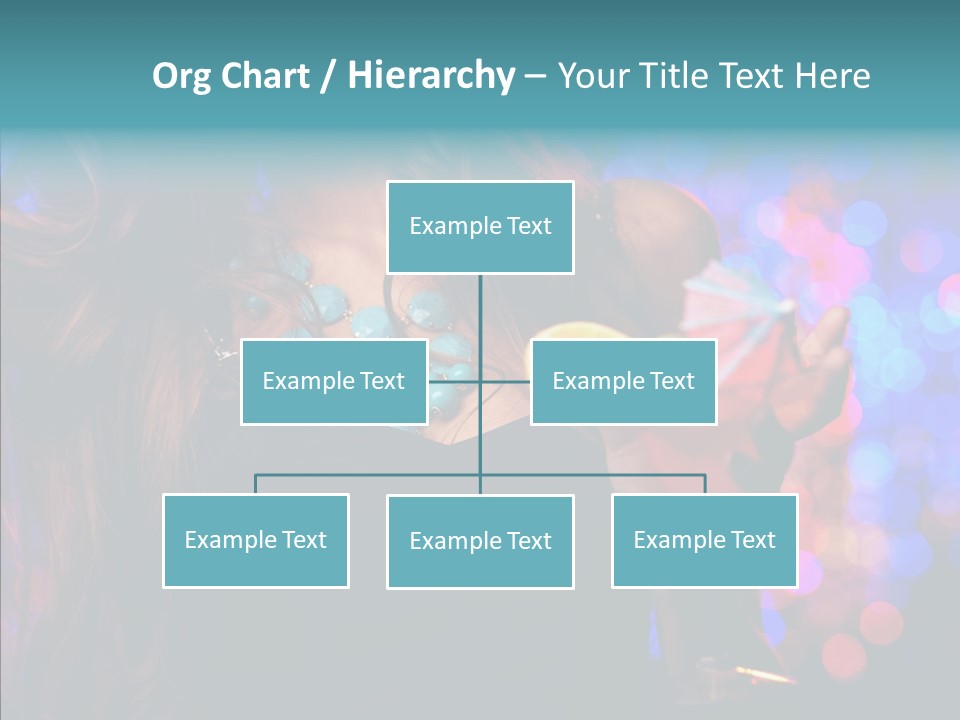 Org Chart / Hierarchy – Your Title Text Here

Example Text

Example Text

Example Text

Example Text

Example Text

Example Text